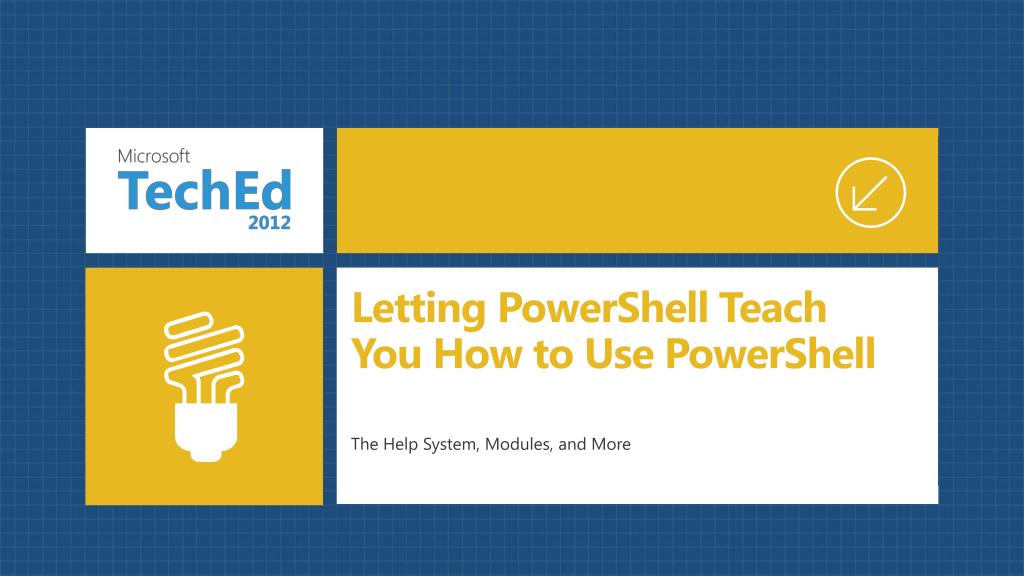 Microsoft
TechEd
2012

Letting PowerShell Teach You How to Use PowerShell

The Help System, Modules, and More